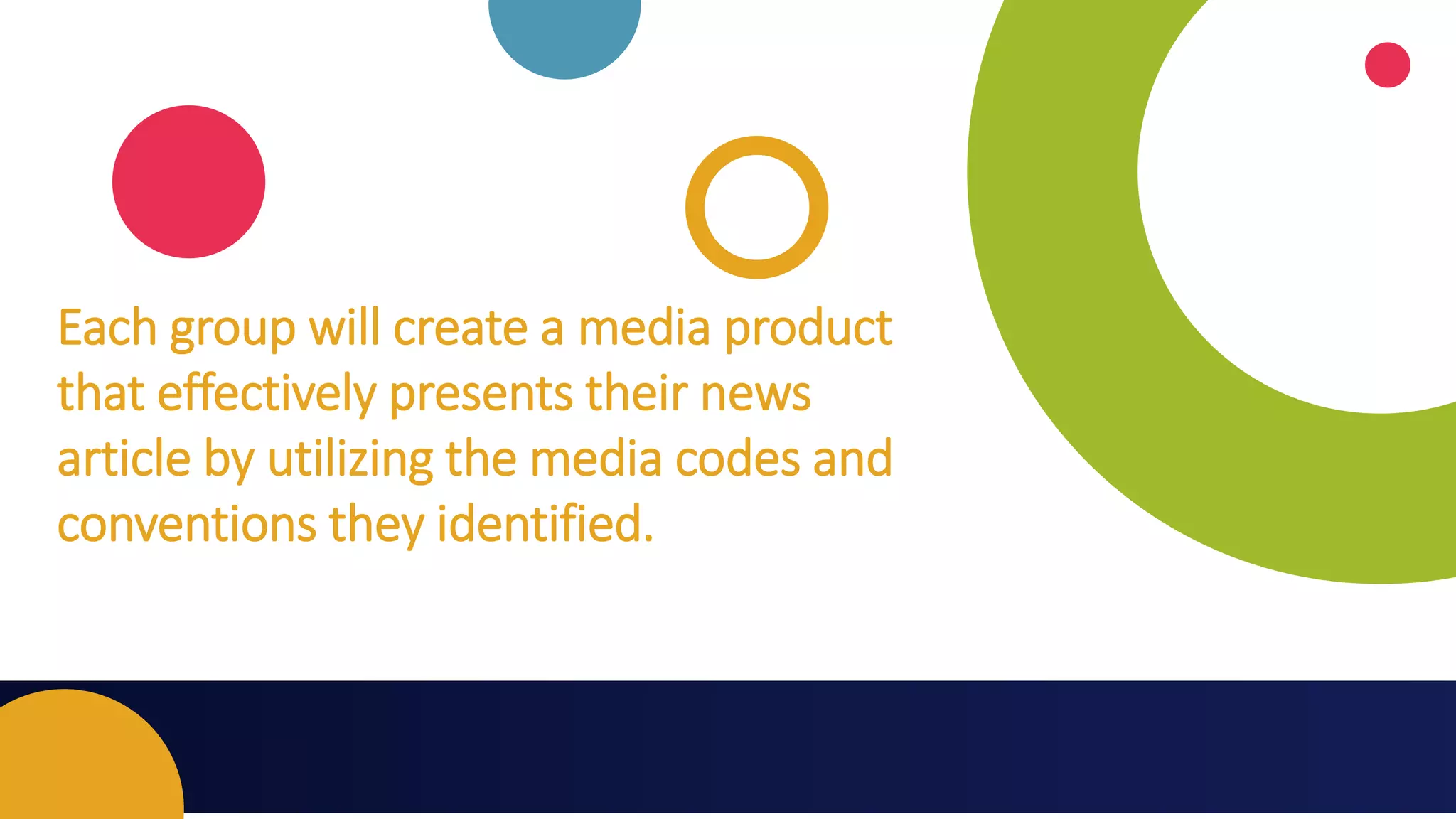 Each group will create a media product that effectively presents their news article by utilizing the media codes and conventions they identified.